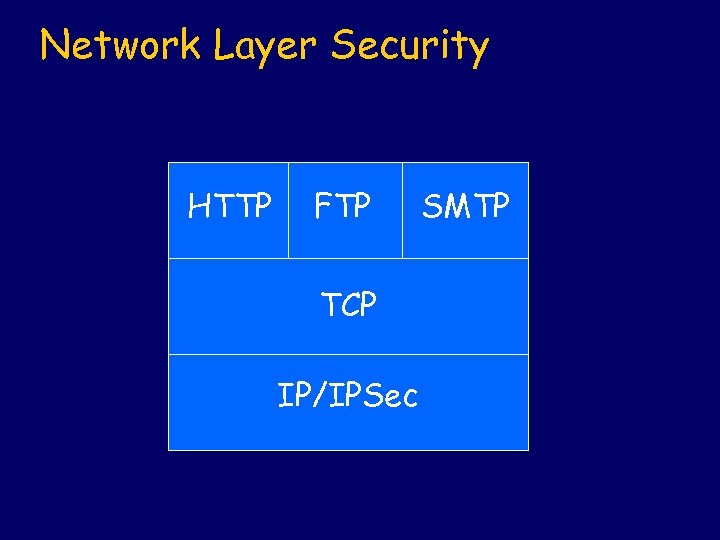 Network Layer Security

HTTP

FTP

SMTP

TCP

IP/IPSec